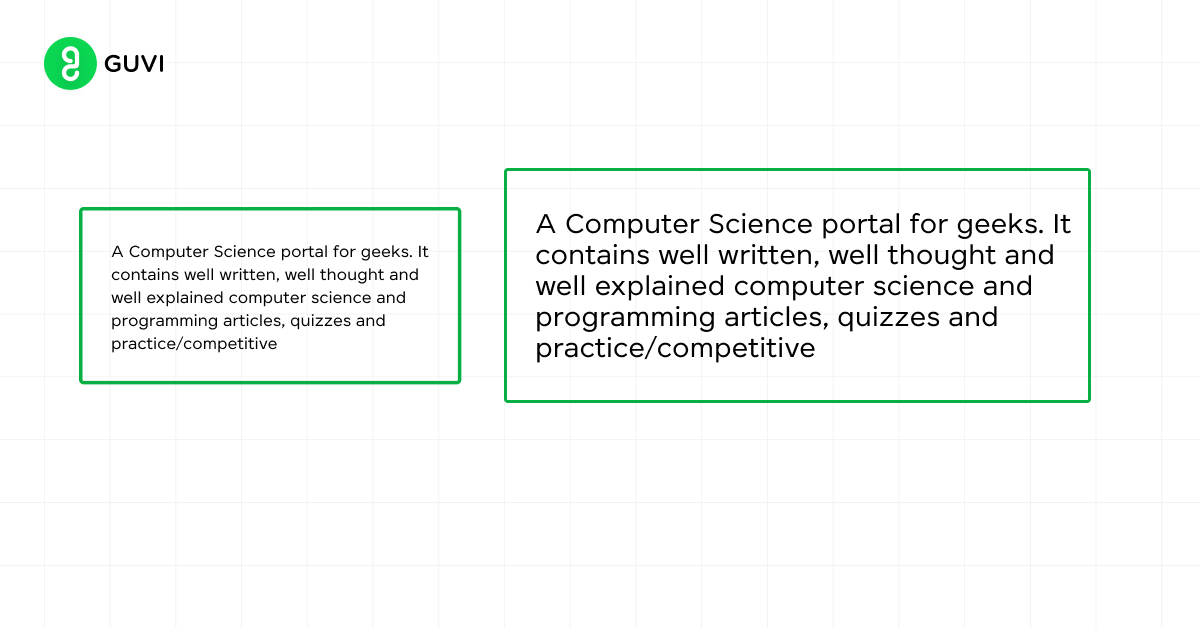 GUVI

A Computer Science portal for geeks. It contains well written, well thought and well explained computer science and programming articles, quizzes and practice/competitive

A Computer Science portal for geeks. It contains well written, well thought and well explained computer science and programming articles, quizzes and practice/competitive